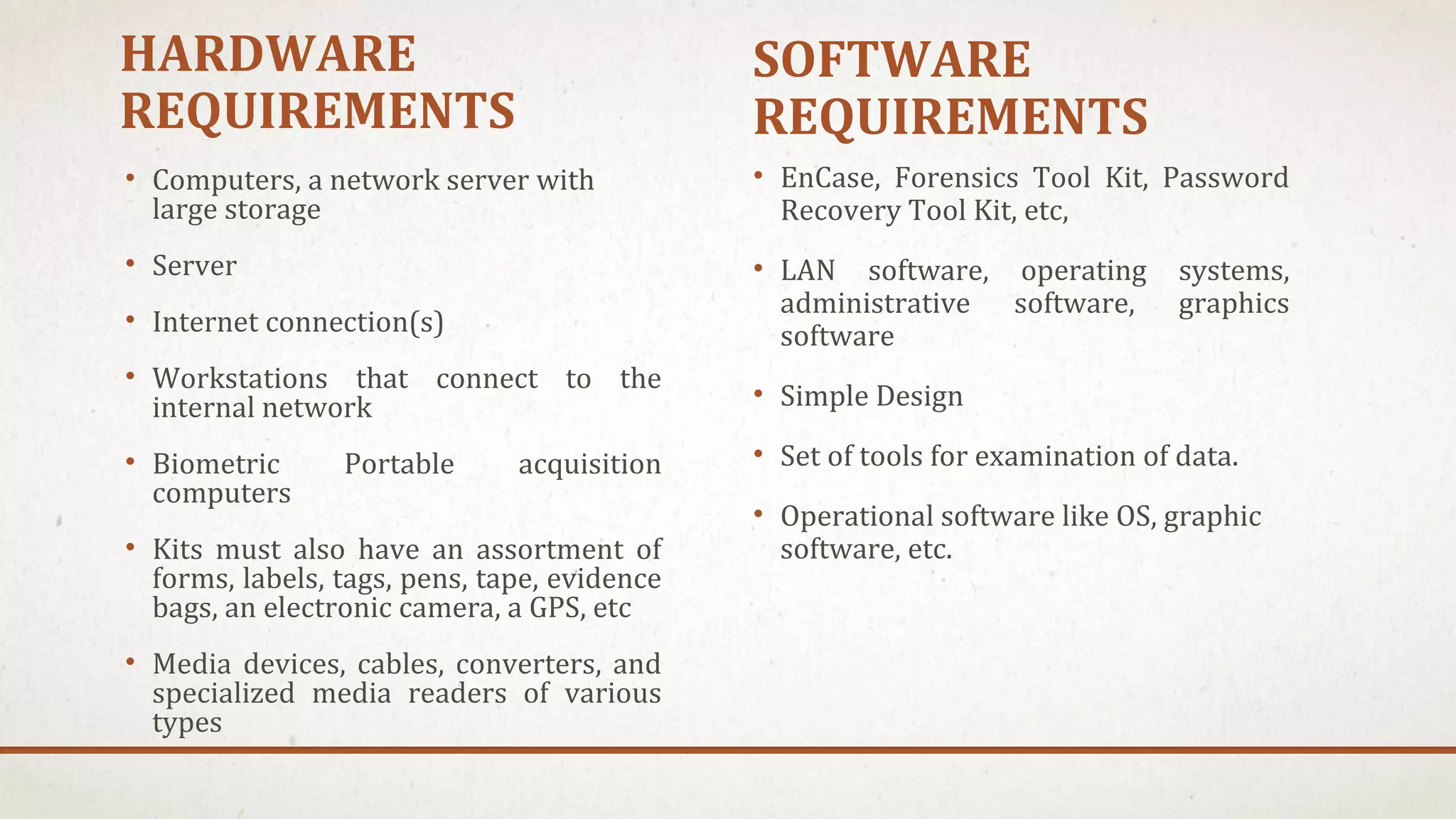 HARDWARE REQUIREMENTS

• Computers, a network server with large storage

• Server

• Internet connection(s)

• Workstations that connect to the internal network

• Biometric Portable acquisition computers

• Kits must also have an assortment of forms, labels, tags, pens, tape, evidence bags, an electronic camera, a GPS, etc

• Media devices, cables, converters, and specialized media readers of various types

SOFTWARE REQUIREMENTS

• EnCase, Forensics Tool Kit, Password Recovery Tool Kit, etc,

• LAN software, operating systems, administrative software, graphics software

• Simple Design

• Set of tools for examination of data.

• Operational software like OS, graphic software, etc.